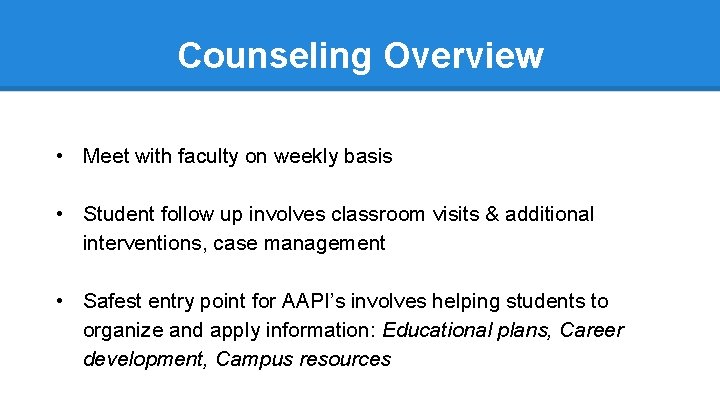 Counseling Overview

• Meet with faculty on weekly basis

• Student follow up involves classroom visits & additional interventions, case management

• Safest entry point for AAPI's involves helping students to organize and apply information: Educational plans, Career development, Campus resources